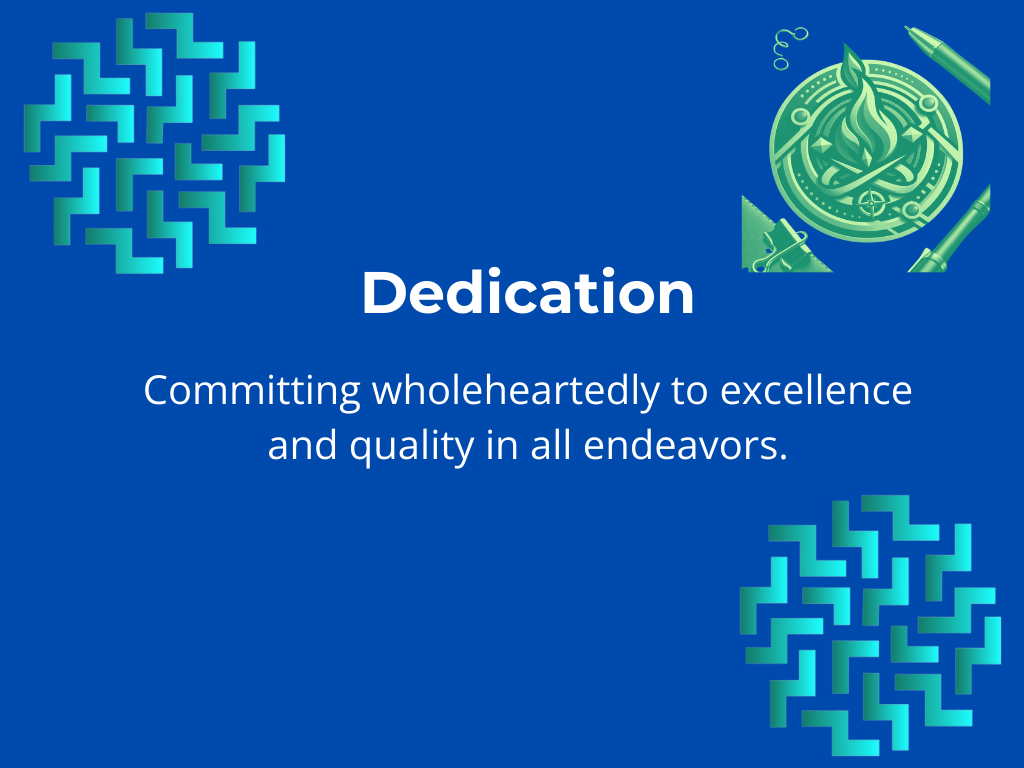 Dedication

Committing wholeheartedly to excellence and quality in all endeavors.